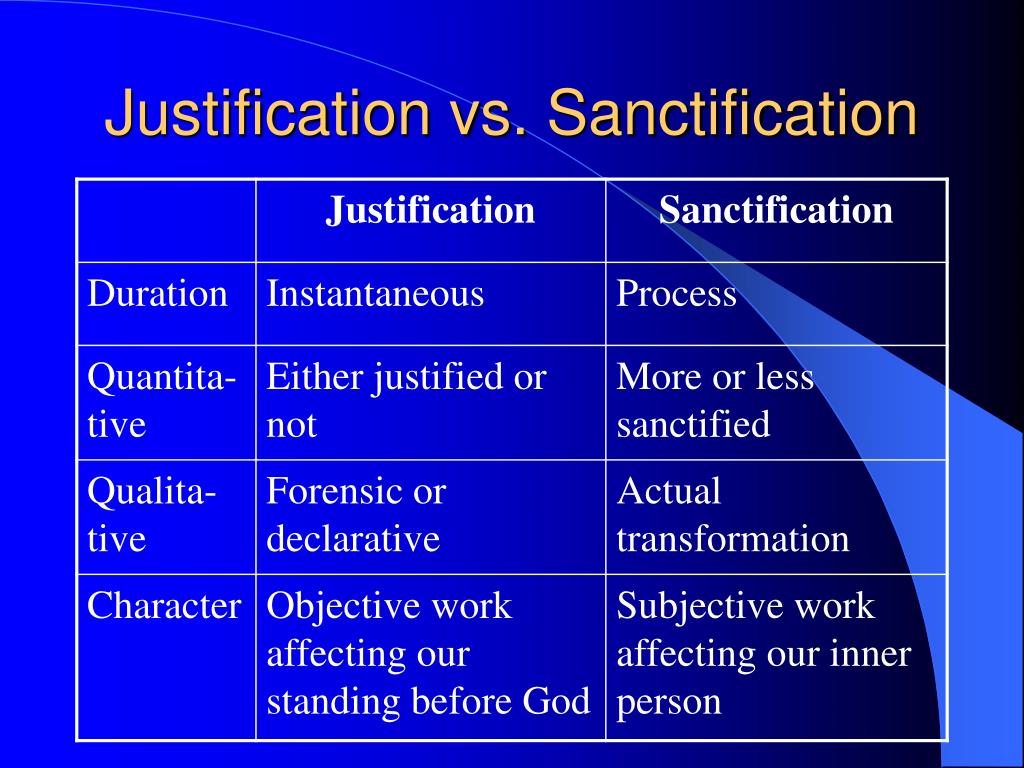 Justification vs. Sanctification

| | Justification | Sanctification |
|---|---|---|
| Duration | Instantaneous | Process |
| Quantitative | Either justified or not | More or less sanctified |
| Qualitative | Forensic or declarative | Actual transformation |
| Character | Objective work affecting our standing before God | Subjective work affecting our inner person |